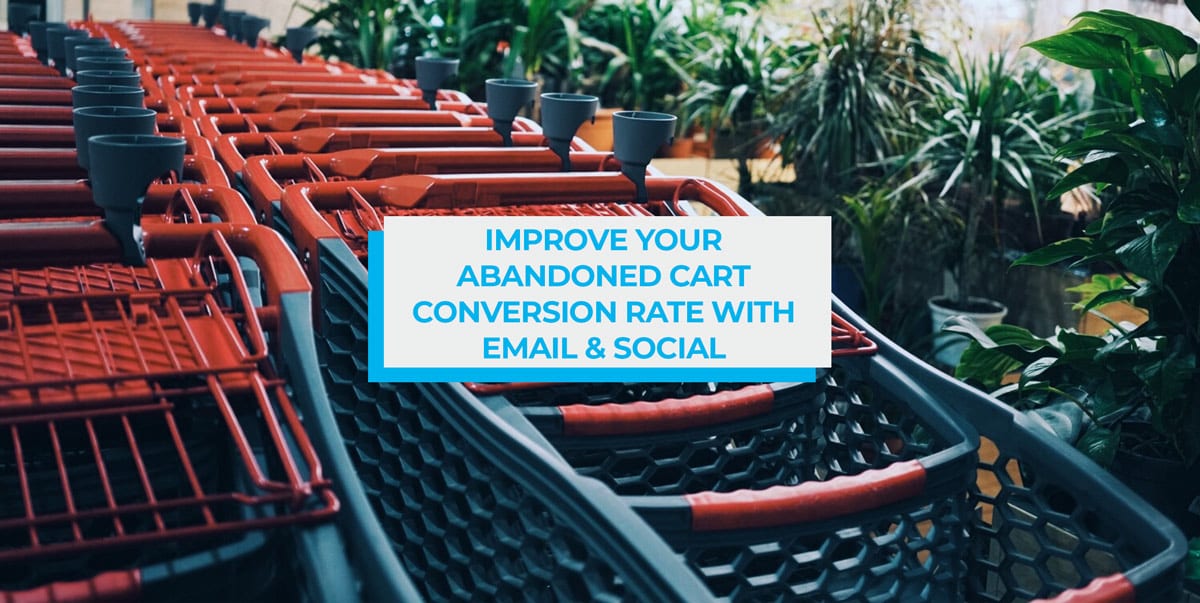 IMPROVE YOUR ABANDONED CART CONVERSION RATE WITH EMAIL & SOCIAL